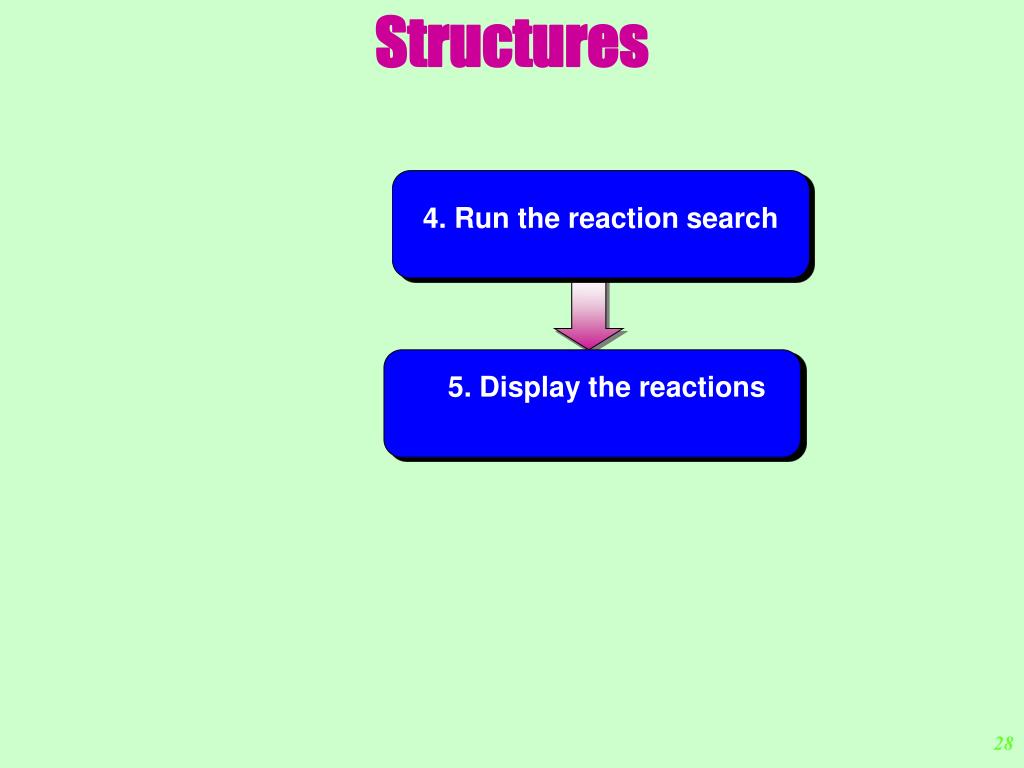 Structures

4. Run the reaction search

5. Display the reactions

28